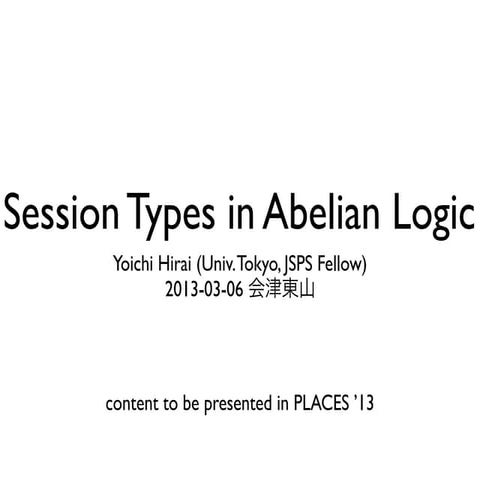 Session Types in Abelian Logic

Yoichi Hirai (Univ. Tokyo, JSPS Fellow)
2013-03-06 会津東山

content to be presented in PLACES '13